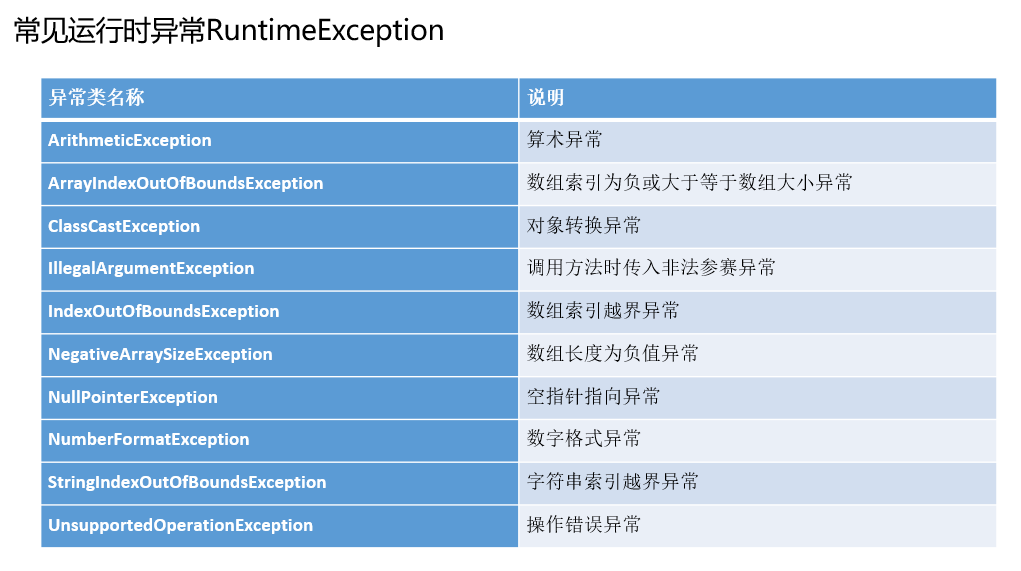 常见运行时异常RuntimeException

| 异常类名称 | 说明 |
|---|---|
| ArithmeticException | 算术异常 |
| ArrayIndexOutOfBoundsException | 数组索引为负或大于等于数组大小异常 |
| ClassCastException | 对象转换异常 |
| IllegalArgumentException | 调用方法时传入非法参赛异常 |
| IndexOutOfBoundsException | 数组索引越界异常 |
| NegativeArraySizeException | 数组长度为负值异常 |
| NullPointerException | 空指针指向异常 |
| NumberFormatException | 数字格式异常 |
| StringIndexOutOfBoundsException | 字符串索引越界异常 |
| UnsupportedOperationException | 操作错误异常 |